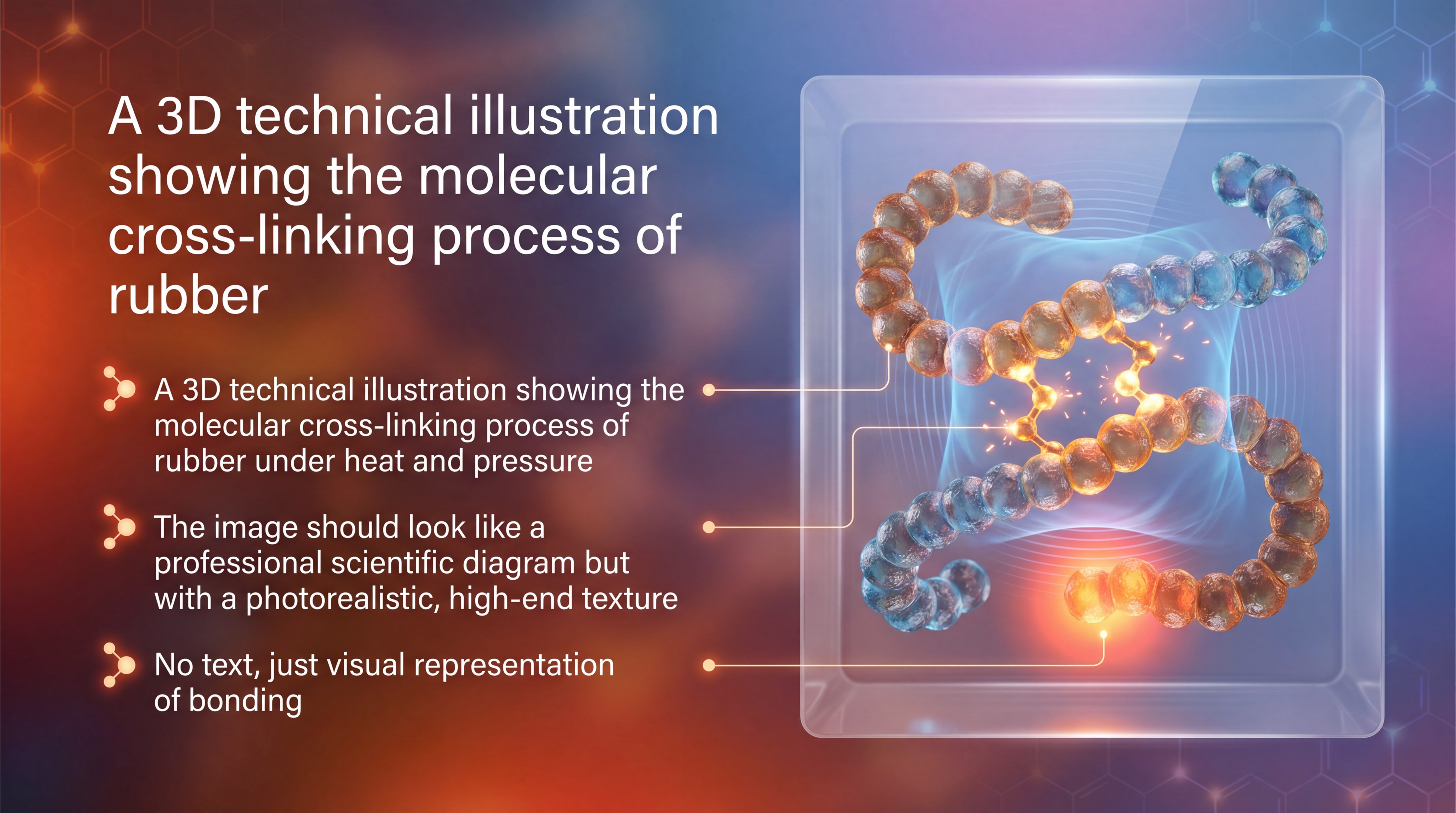 A 3D technical illustration showing the molecular cross-linking process of rubber

A 3D technical illustration showing the molecular cross-linking process of rubber under heat and pressure

The image should look like a professional scientific diagram but with a photorealistic, high-end texture

No text, just visual representation of bonding